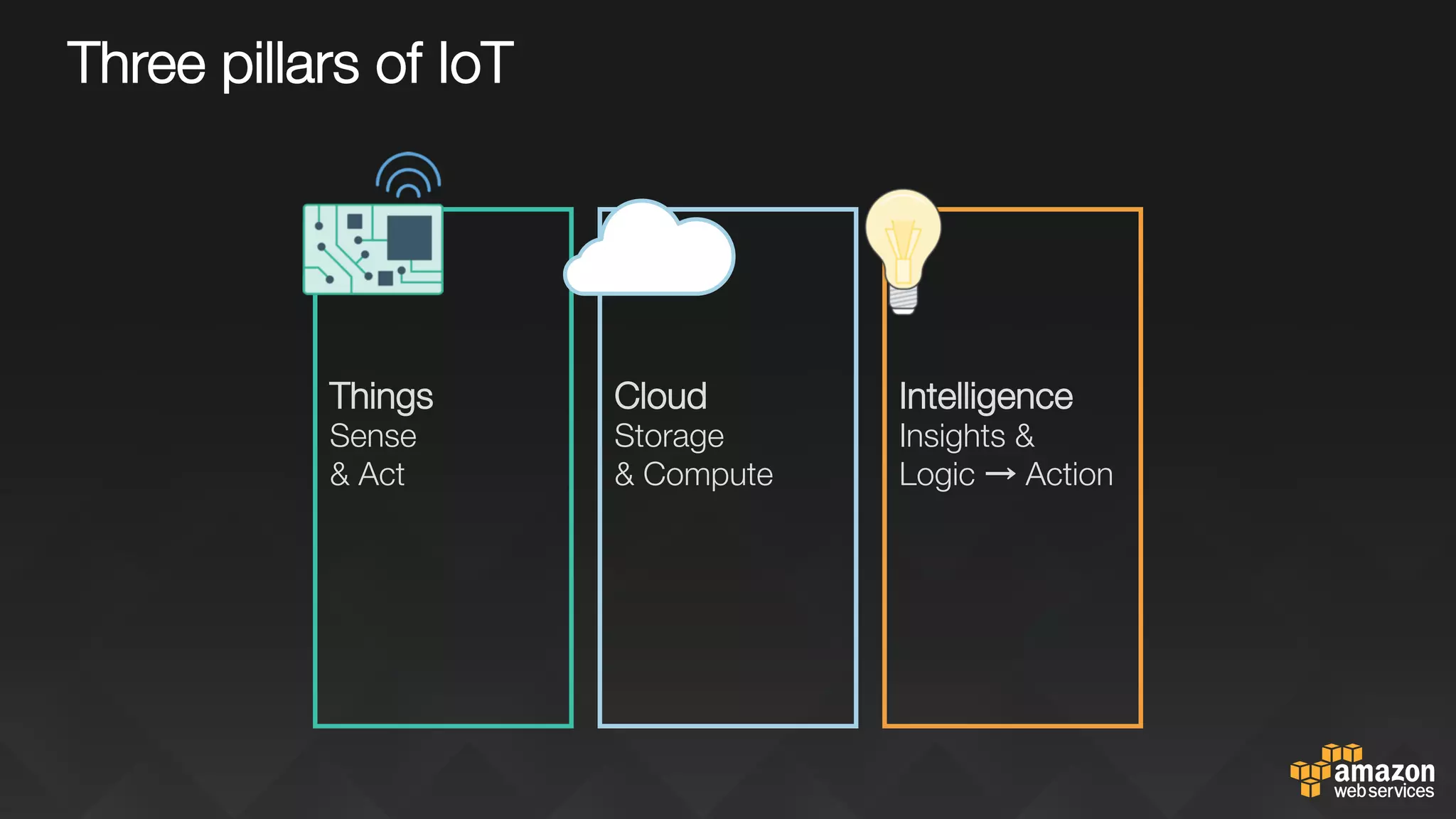 Three pillars of IoT

Things
Sense
& Act

Cloud
Storage
& Compute

Intelligence
Insights &
Logic → Action

amazon
web services